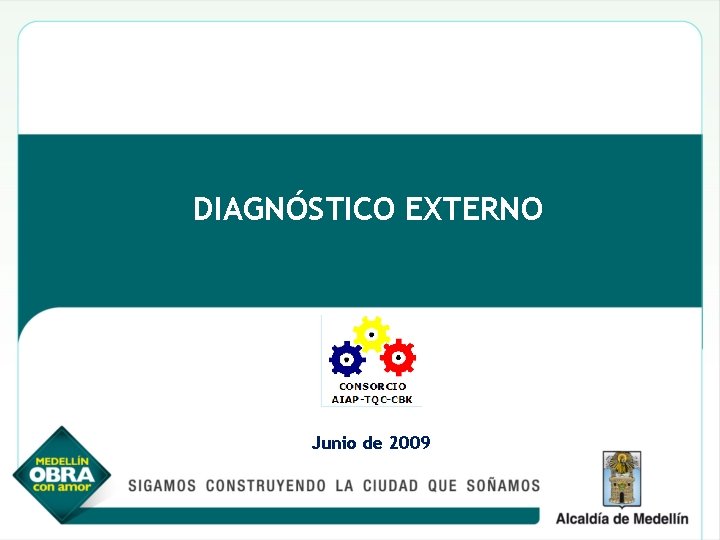 DIAGNÓSTICO EXTERNO

CONSORCIO
AIAP-TQC-CBK

Junio de 2009

MEDELLÍN
OBRA
con amor

SIGAMOS CONSTRUYENDO LA CIUDAD QUE SOÑAMOS

Alcaldía de Medellín